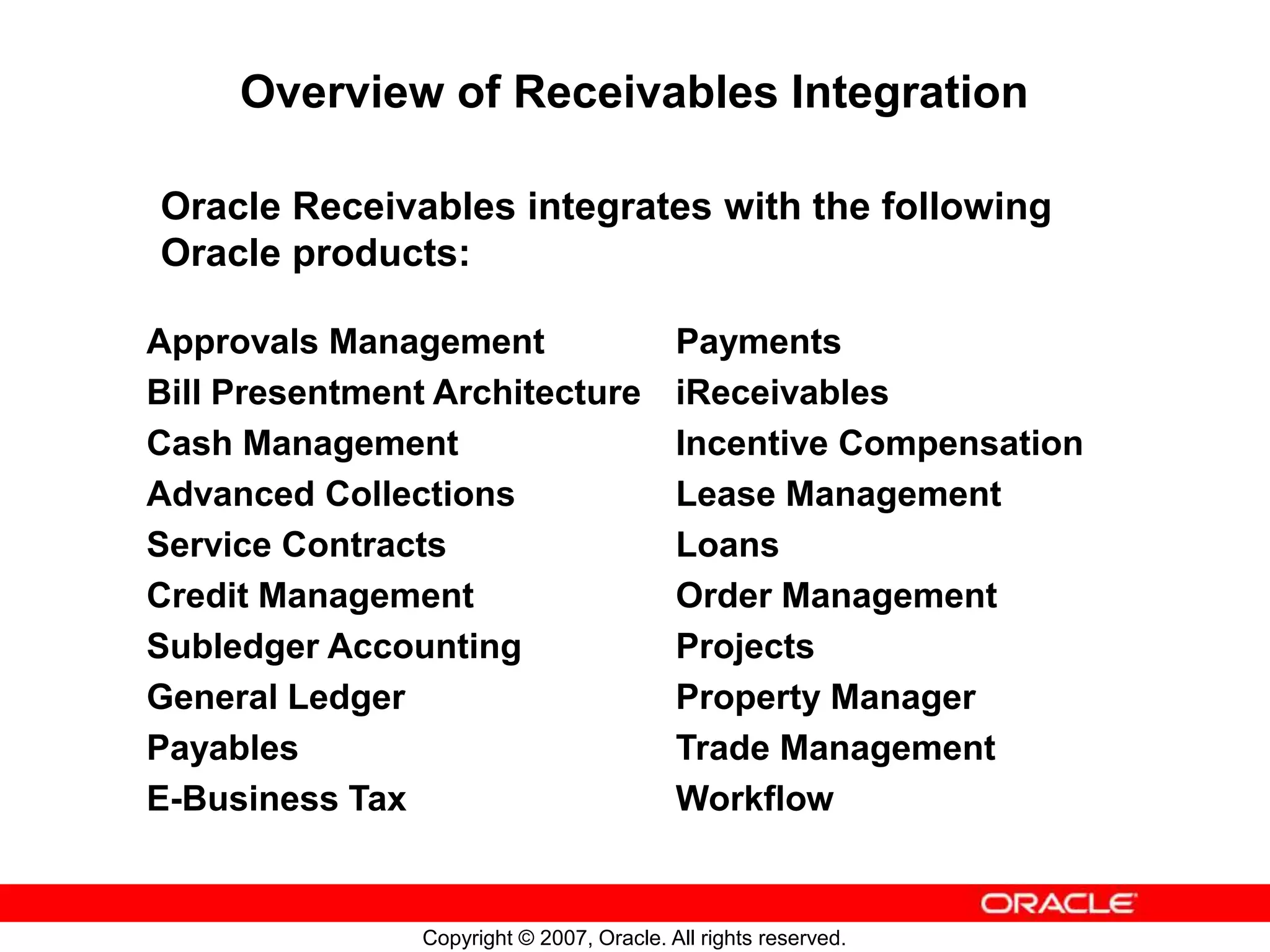 Overview of Receivables Integration

Oracle Receivables integrates with the following Oracle products:

Approvals Management
Bill Presentment Architecture
Cash Management
Advanced Collections
Service Contracts
Credit Management
Subledger Accounting
General Ledger
Payables
E-Business Tax

Payments
iReceivables
Incentive Compensation
Lease Management
Loans
Order Management
Projects
Property Manager
Trade Management
Workflow

ORACLE

Copyright © 2007, Oracle. All rights reserved.